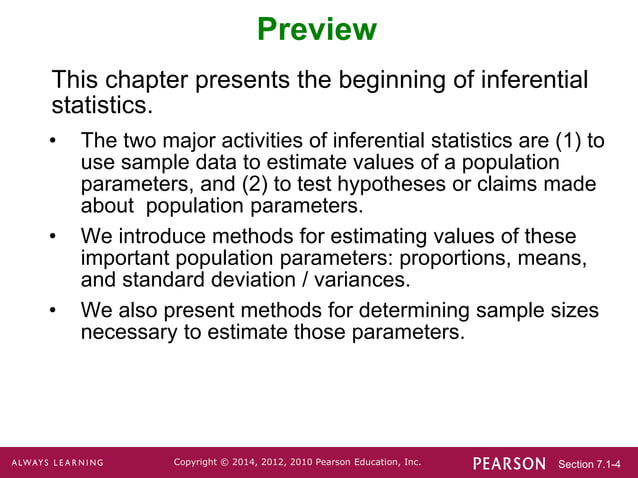 Preview

This chapter presents the beginning of inferential statistics.

• The two major activities of inferential statistics are (1) to use sample data to estimate values of a population parameters, and (2) to test hypotheses or claims made about population parameters.

• We introduce methods for estimating values of these important population parameters: proportions, means, and standard deviation / variances.

• We also present methods for determining sample sizes necessary to estimate those parameters.

ALWAYS LEARNING Copyright © 2014, 2012, 2010 Pearson Education, Inc. PEARSON Section 7.1-4